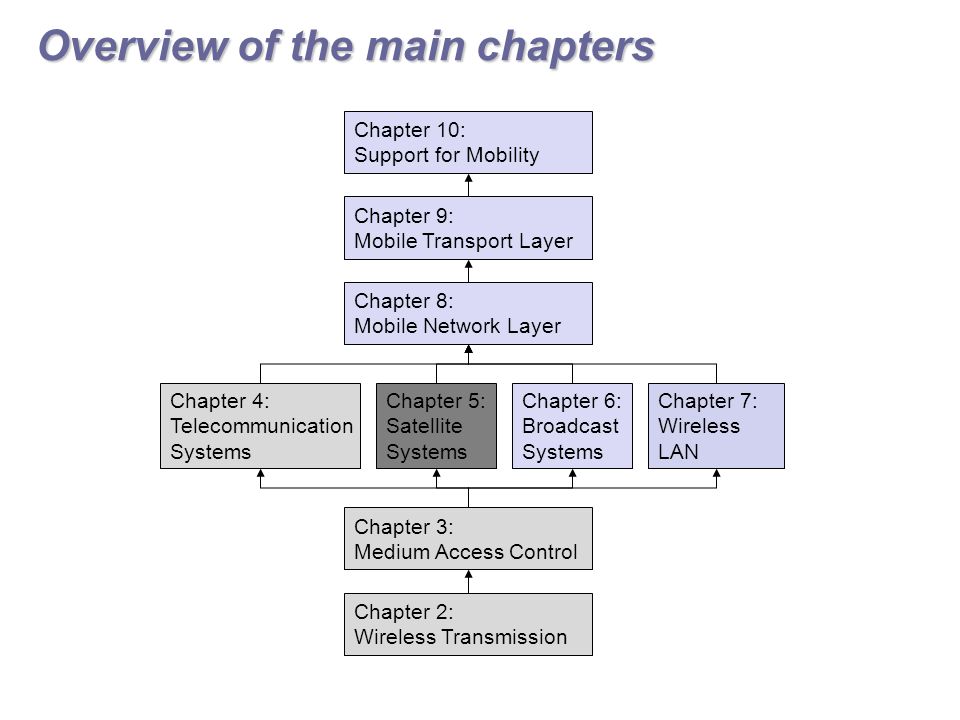 Overview of the main chapters

Chapter 10:
Support for Mobility

Chapter 9:
Mobile Transport Layer

Chapter 8:
Mobile Network Layer

Chapter 4:
Telecommunication Systems

Chapter 5:
Satellite Systems

Chapter 6:
Broadcast Systems

Chapter 7:
Wireless LAN

Chapter 3:
Medium Access Control

Chapter 2:
Wireless Transmission